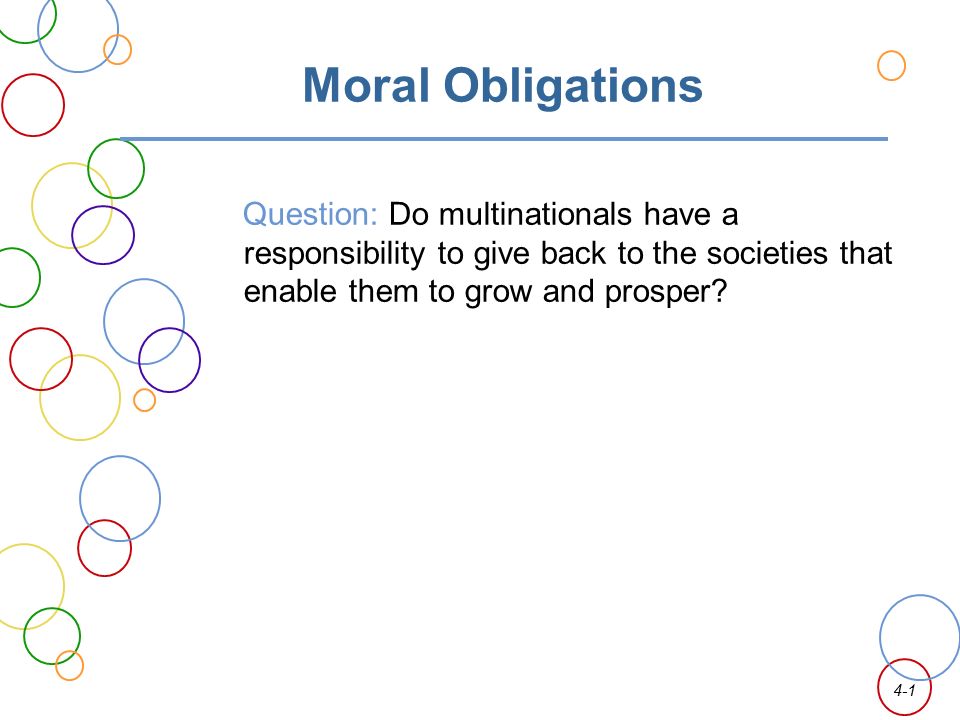 Moral Obligations

Question: Do multinationals have a responsibility to give back to the societies that enable them to grow and prosper?

4-1